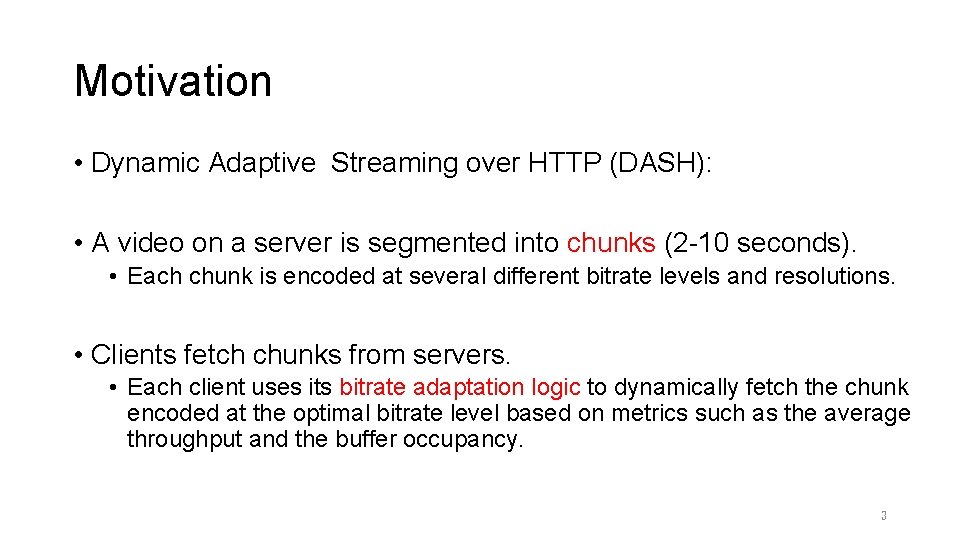 Motivation

• Dynamic Adaptive  Streaming over HTTP (DASH):

• A video on a server is segmented into chunks (2-10 seconds).
  • Each chunk is encoded at several different bitrate levels and resolutions.

• Clients fetch chunks from servers.
  • Each client uses its bitrate adaptation logic to dynamically fetch the chunk encoded at the optimal bitrate level based on metrics such as the average throughput and the buffer occupancy.

3